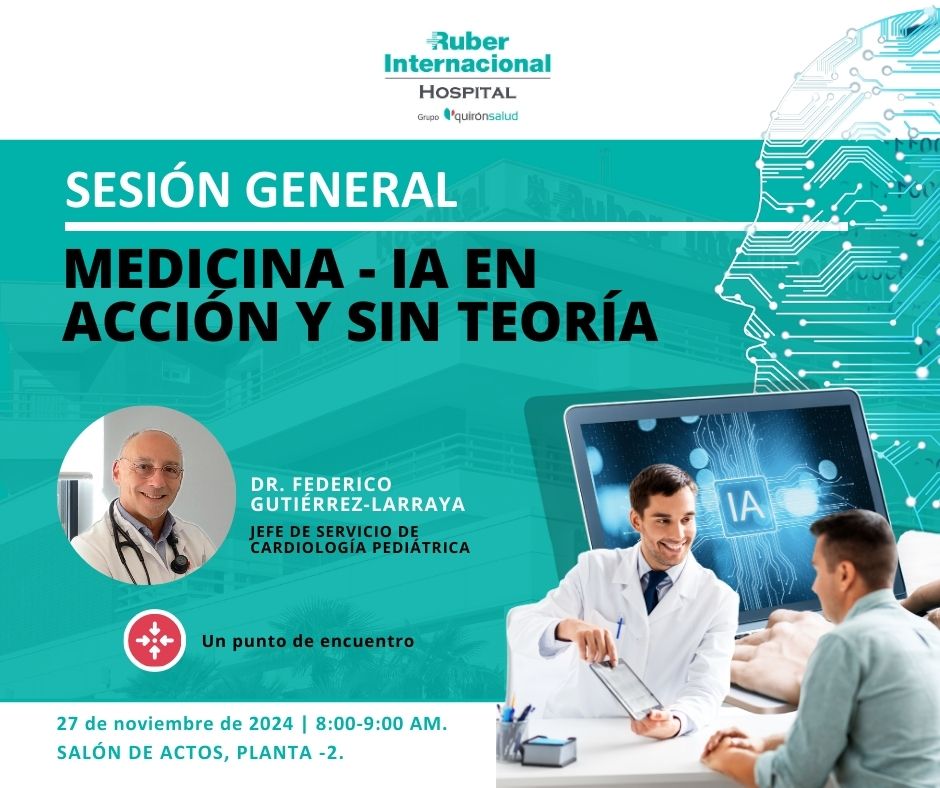 Ruber Internacional
HOSPITAL
Grupo quirónsalud

SESIÓN GENERAL

MEDICINA - IA EN ACCIÓN Y SIN TEORÍA

DR. FEDERICO GUTIÉRREZ-LARRAYA
JEFE DE SERVICIO DE CARDIOLOGÍA PEDIÁTRICA

IA

Un punto de encuentro

27 de noviembre de 2024 | 8:00-9:00 AM.
SALÓN DE ACTOS, PLANTA -2.